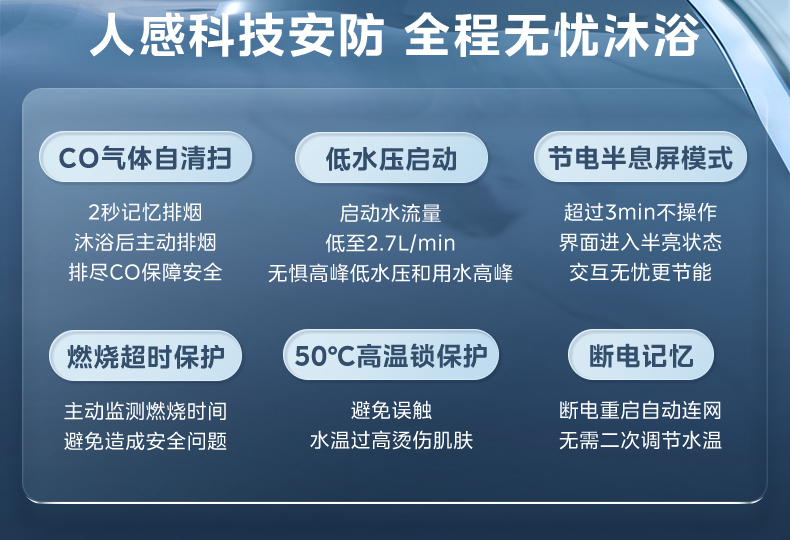 人感科技安防 全程无忧沐浴

CO气体自清扫

2秒记忆排烟
沐浴后主动排烟
排尽CO保障安全

低水压启动

启动水流量
低至2.7L/min
无惧高峰低水压和用水高峰

节电半息屏模式

超过3min不操作
界面进入半亮状态
交互无忧更节能

燃烧超时保护

主动监测燃烧时间
避免造成安全问题

50°C高温锁保护

避免误触
水温过高烫伤肌肤

断电记忆

断电重启自动连网
无需二次调节水温